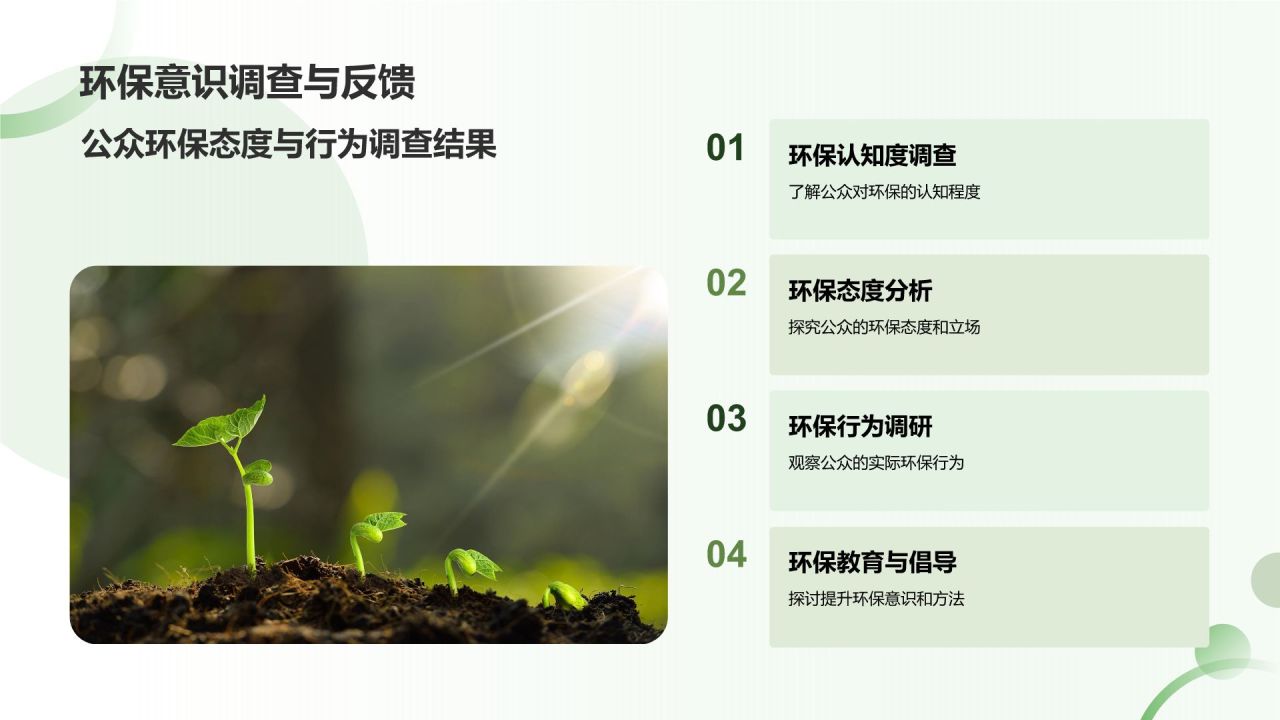 环保意识调查与反馈

公众环保态度与行为调查结果

01

环保认知度调查

了解公众对环保的认知程度

02

环保态度分析

探究公众的环保态度和立场

03

环保行为调研

观察公众的实际环保行为

04

环保教育与倡导

探讨提升环保意识和方法